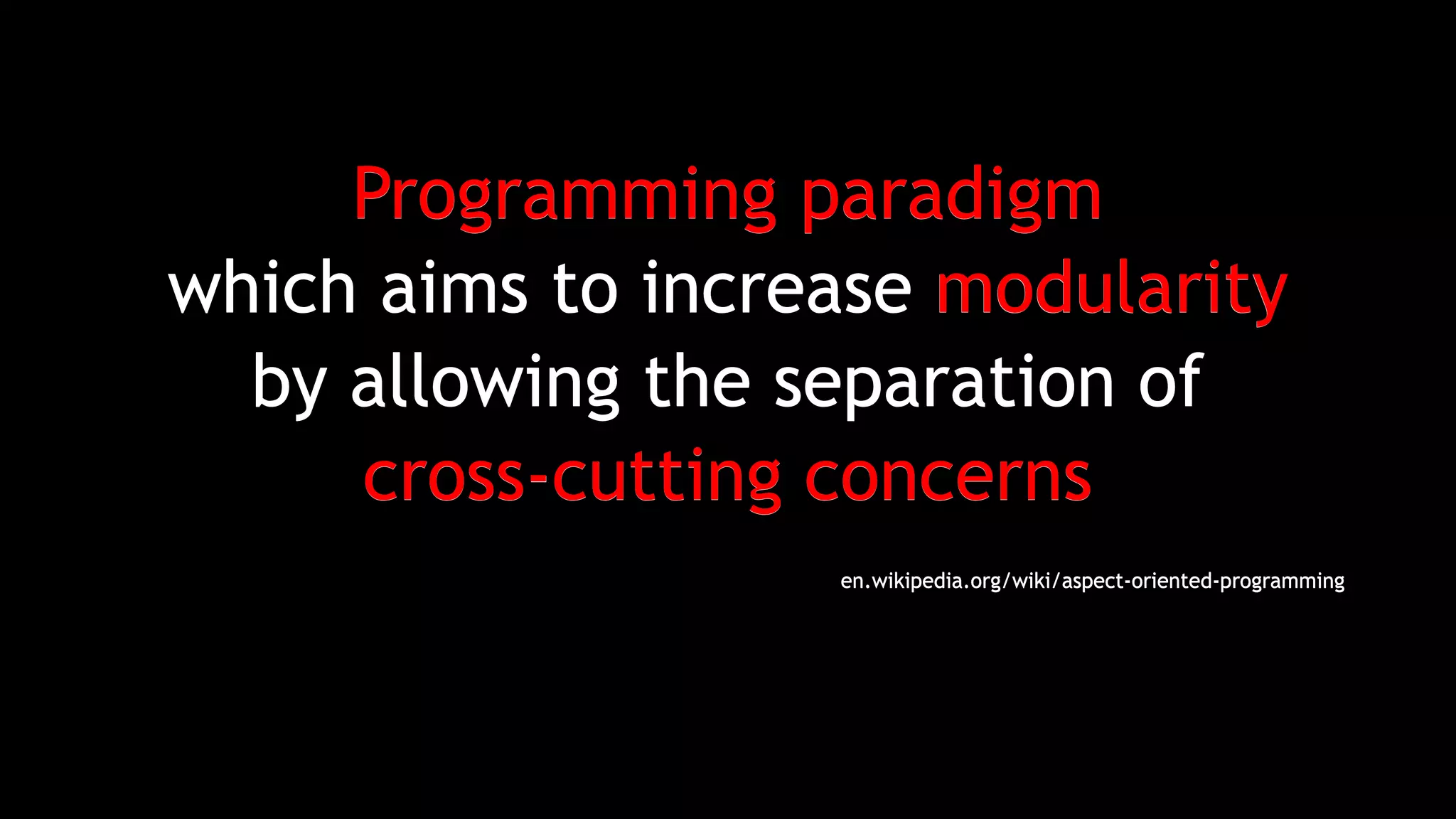 Programming paradigm which aims to increase modularity by allowing the separation of cross-cutting concerns

en.wikipedia.org/wiki/aspect-oriented-programming